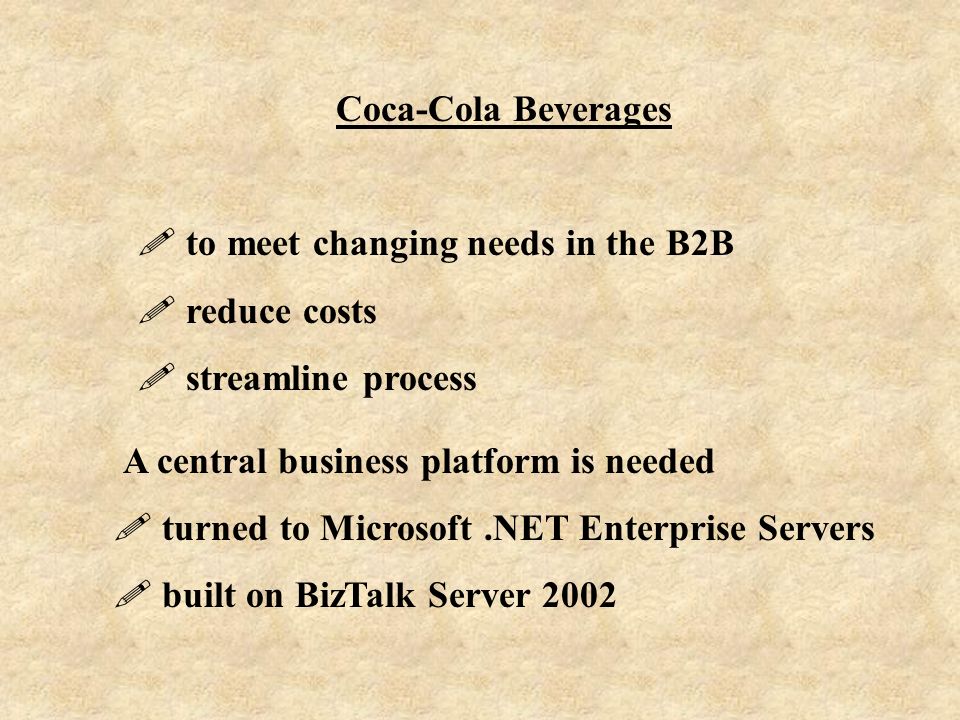 Coca-Cola Beverages

✐ to meet changing needs in the B2B

✐ reduce costs

✐ streamline process

A central business platform is needed

✐ turned to Microsoft .NET Enterprise Servers

✐ built on BizTalk Server 2002